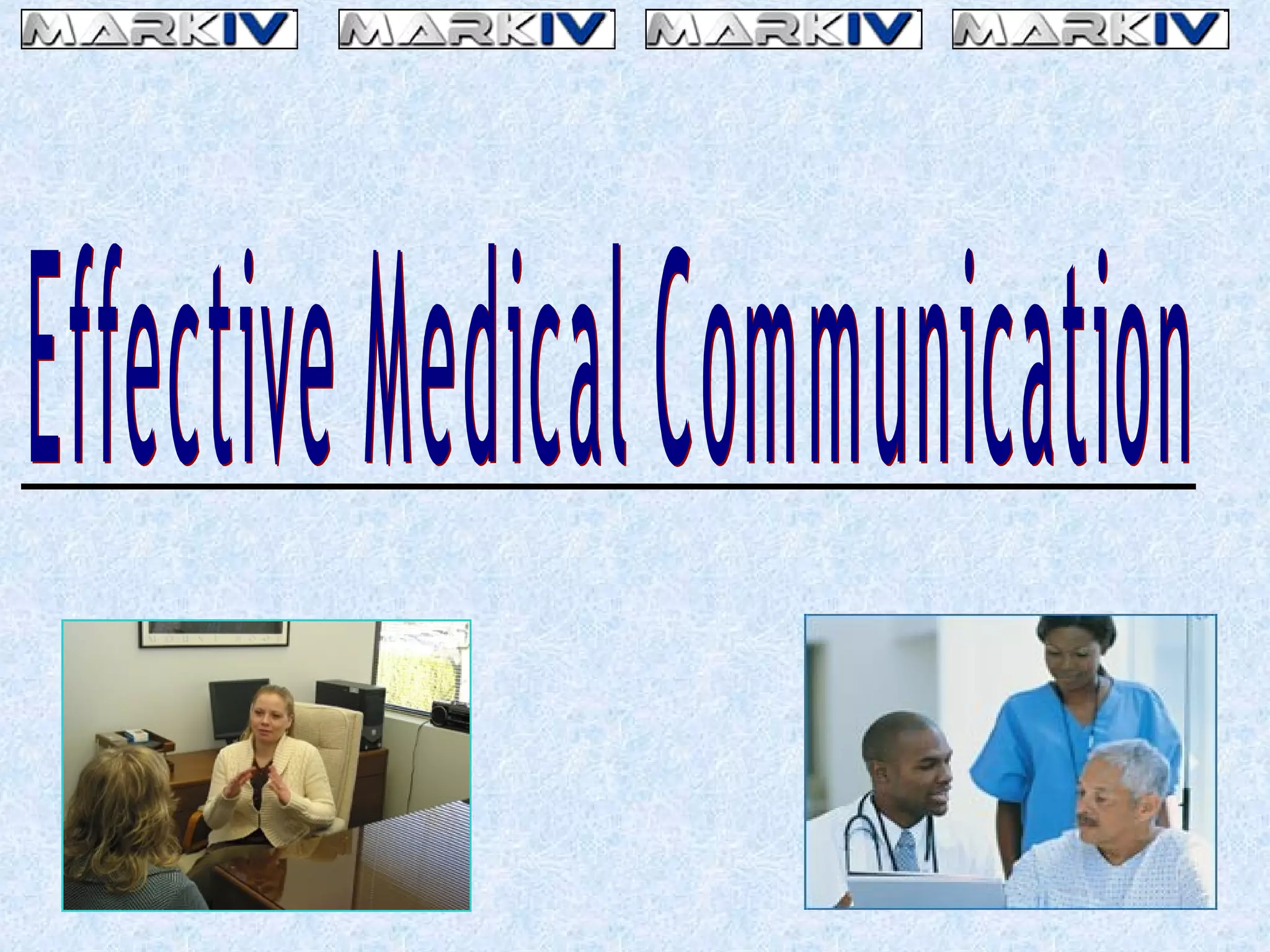 MARKIV MARKIV MARKIV MARKIV

Effective Medical Communication